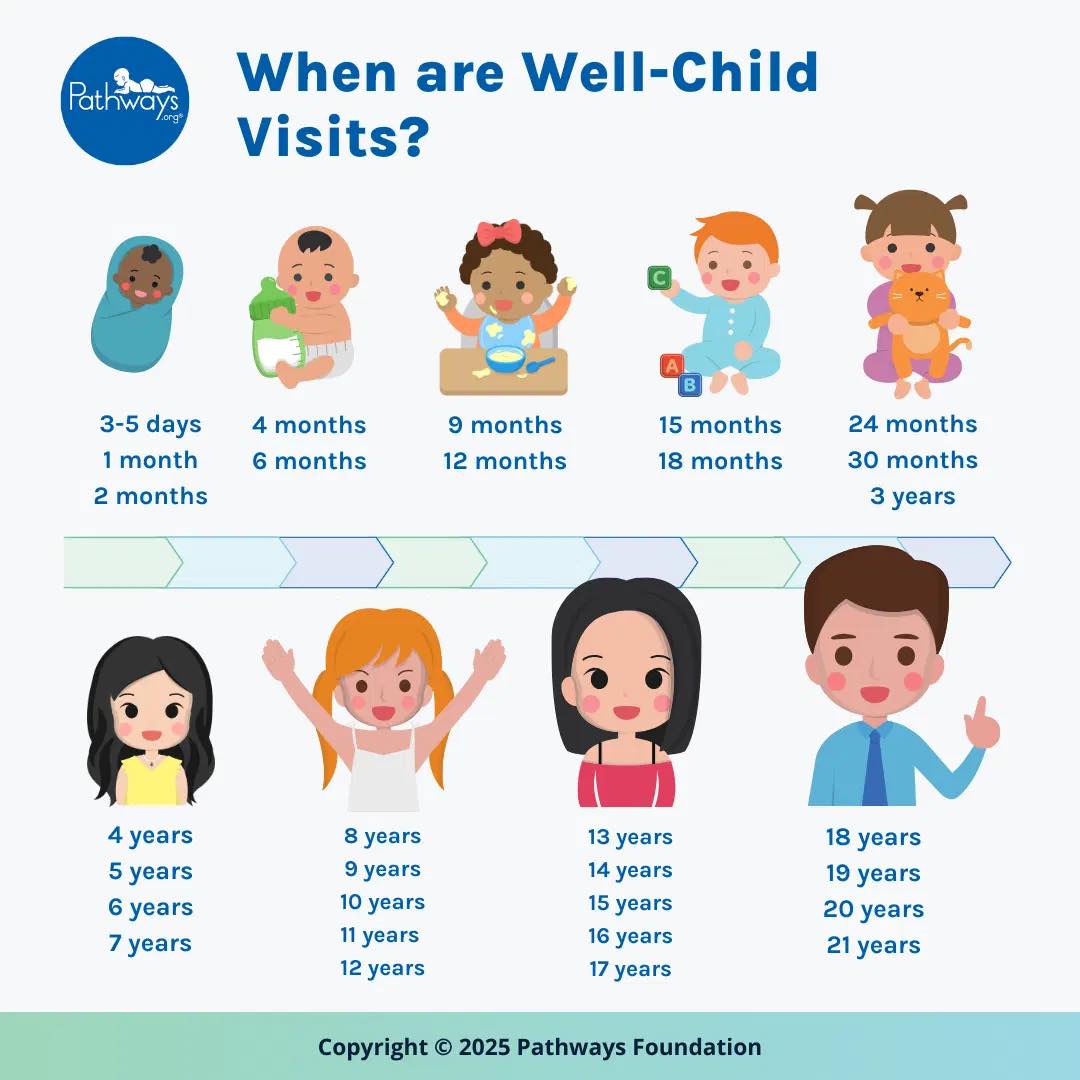 Pathways .org®

When are Well-Child Visits?

C A B

3-5 days
1 month
2 months

4 months
6 months

9 months
12 months

15 months
18 months

24 months
30 months
3 years

4 years
5 years
6 years
7 years

8 years
9 years
10 years
11 years
12 years

13 years
14 years
15 years
16 years
17 years

18 years
19 years
20 years
21 years

Copyright © 2025 Pathways Foundation